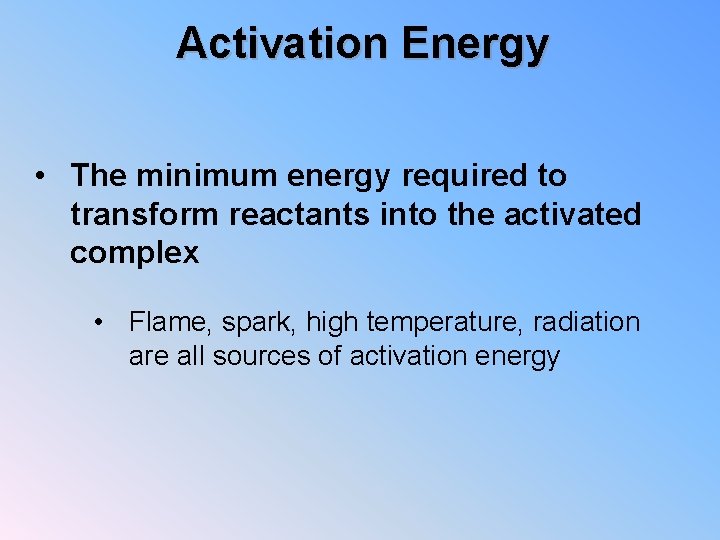 Activation Energy

• The minimum energy required to transform reactants into the activated complex

• Flame, spark, high temperature, radiation are all sources of activation energy